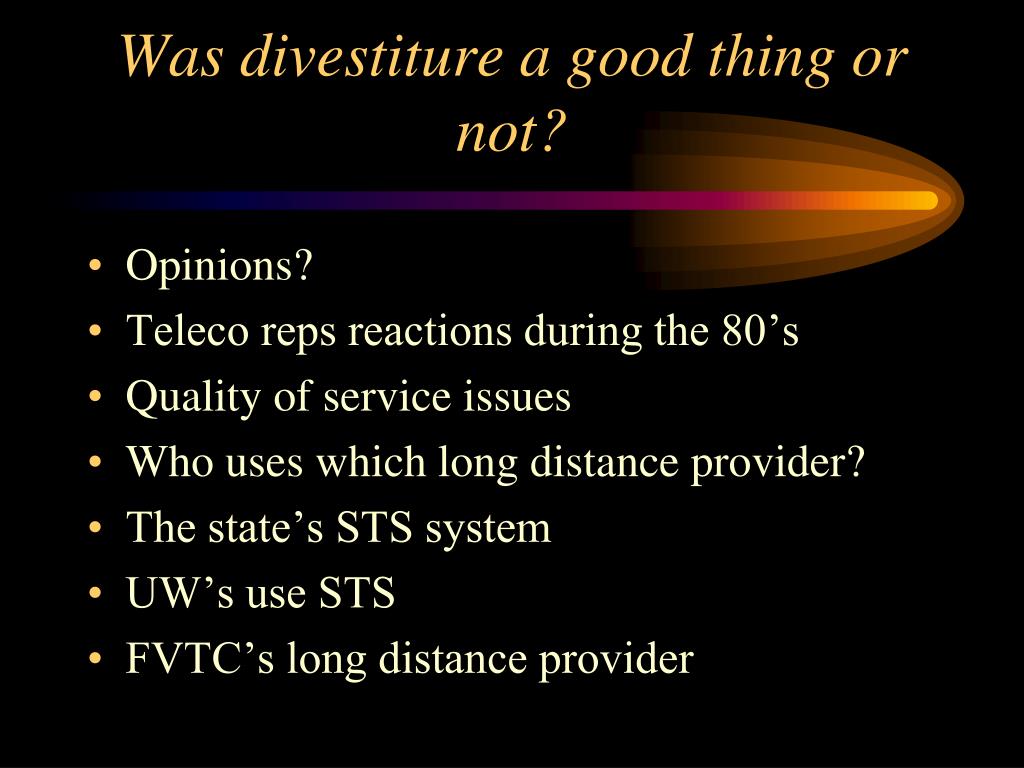 Was divestiture a good thing or not?

• Opinions?
• Teleco reps reactions during the 80’s
• Quality of service issues
• Who uses which long distance provider?
• The state’s STS system
• UW’s use STS
• FVTC’s long distance provider